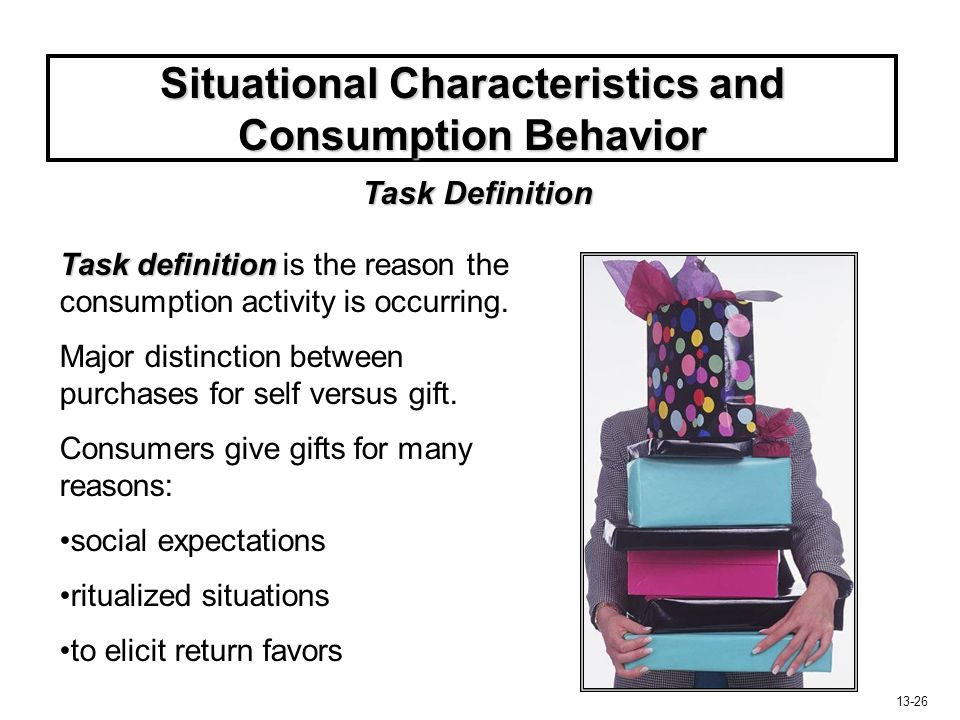 Situational Characteristics and Consumption Behavior

Task Definition

Task definition is the reason the consumption activity is occurring.

Major distinction between purchases for self versus gift.

Consumers give gifts for many reasons:

•social expectations

•ritualized situations

•to elicit return favors

13-26